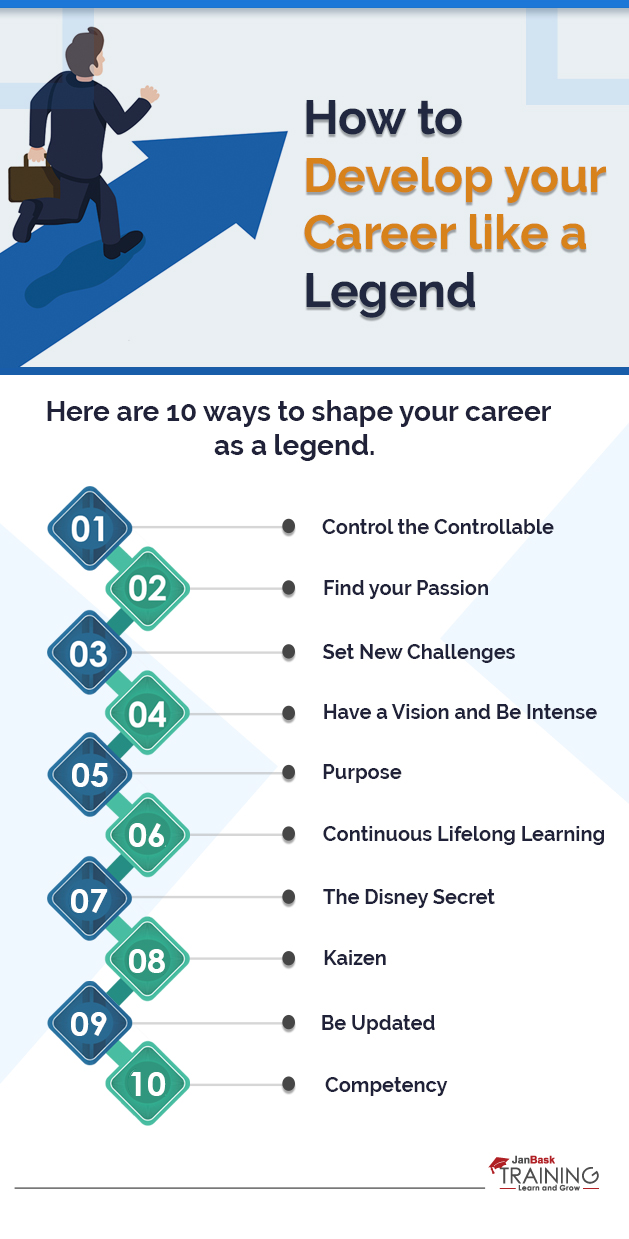 How to Develop your Career like a Legend

Here are 10 ways to shape your career as a legend.

01 Control the Controllable

02 Find your Passion

03 Set New Challenges

04 Have a Vision and Be Intense

05 Purpose

06 Continuous Lifelong Learning

07 The Disney Secret

08 Kaizen

09 Be Updated

10 Competency

JanBask TRAINING Learn and Grow